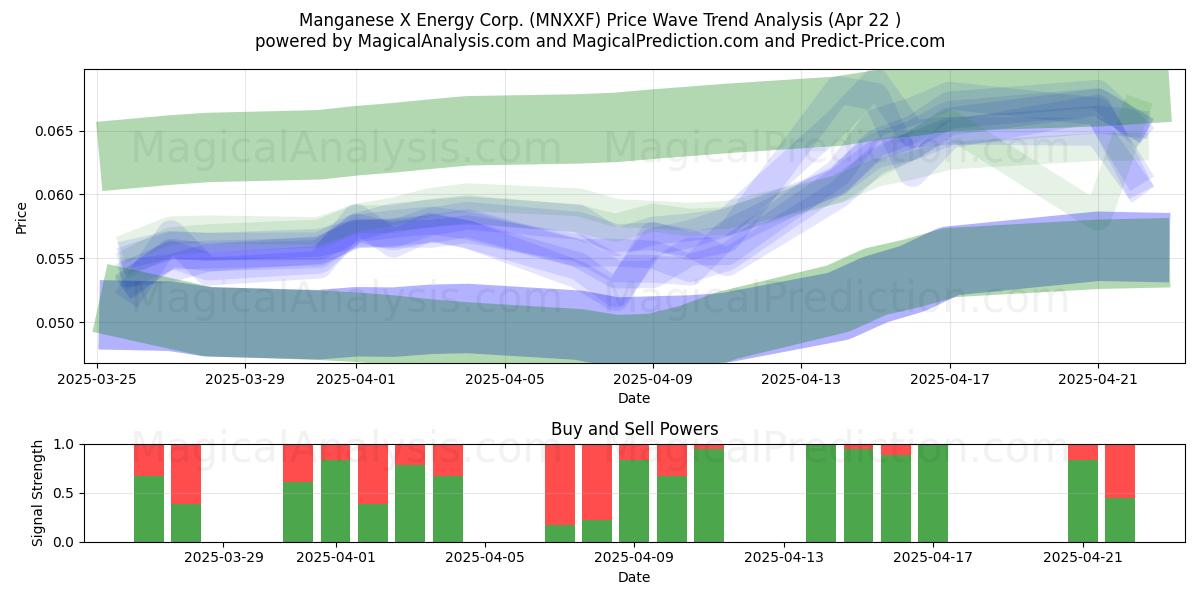 Manganese X Energy Corp. (MNXXF) Price Wave Trend Analysis (Apr 22 )
powered by MagicalAnalysis.com and MagicalPrediction.com and Predict-Price.com

MagicalAnalysis.com MagicalPrediction.com
MagicalAnalysis.com MagicalPrediction.com

Price
0.065
0.060
0.055
0.050
2025-03-25
2025-03-29
2025-04-01
2025-04-05
2025-04-09
2025-04-13
2025-04-17
2025-04-21
Date

Buy and Sell Powers
MagicalAnalysis.com MagicalPrediction.com
Signal Strength
1.0
0.5
0.0
2025-03-29
2025-04-01
2025-04-05
2025-04-09
2025-04-13
2025-04-17
2025-04-21
Date